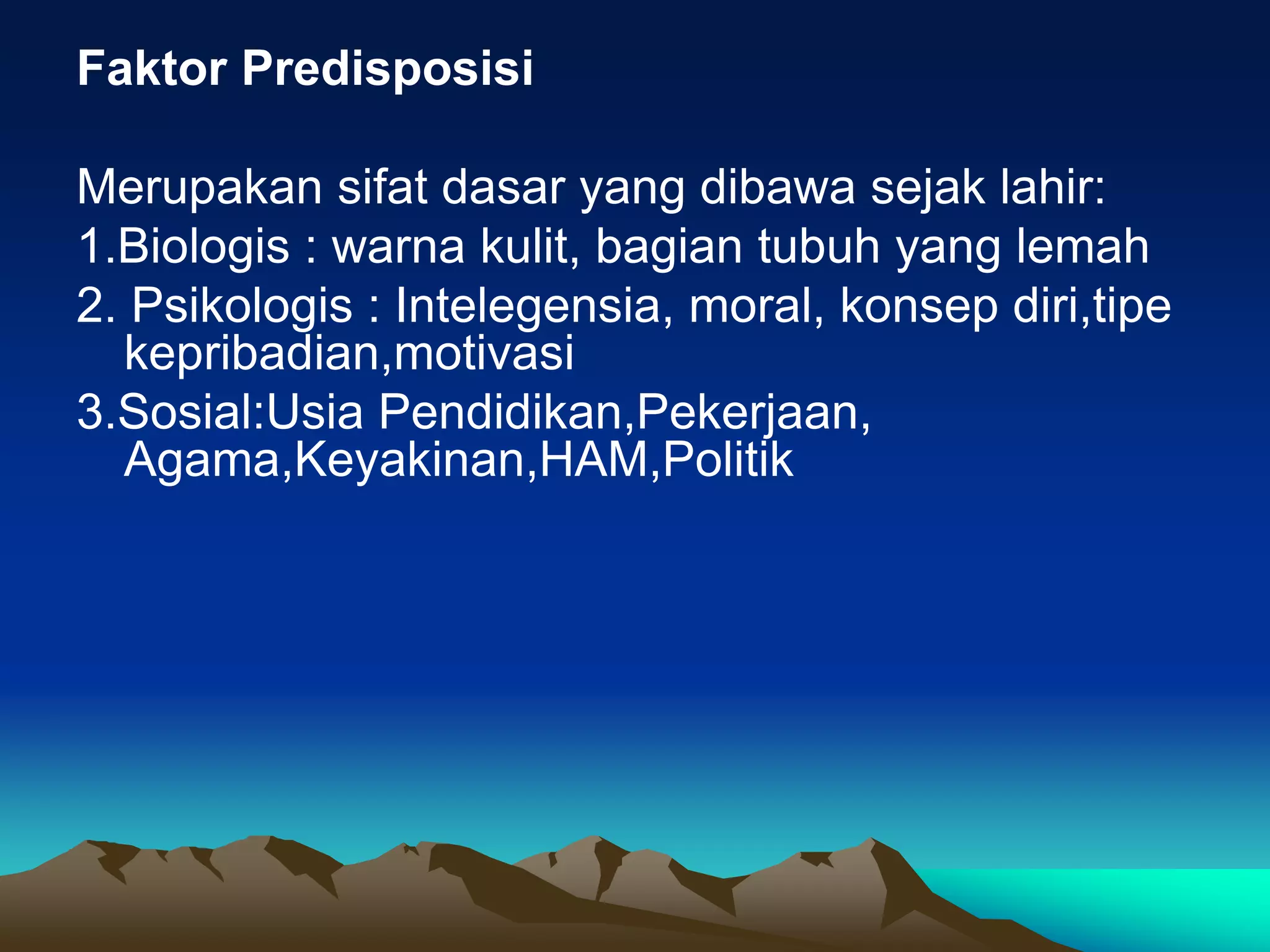 Faktor Predisposisi

Merupakan sifat dasar yang dibawa sejak lahir:
1.Biologis : warna kulit, bagian tubuh yang lemah
2. Psikologis : Intelegensia, moral, konsep diri,tipe kepribadian,motivasi
3.Sosial:Usia Pendidikan,Pekerjaan, Agama,Keyakinan,HAM,Politik